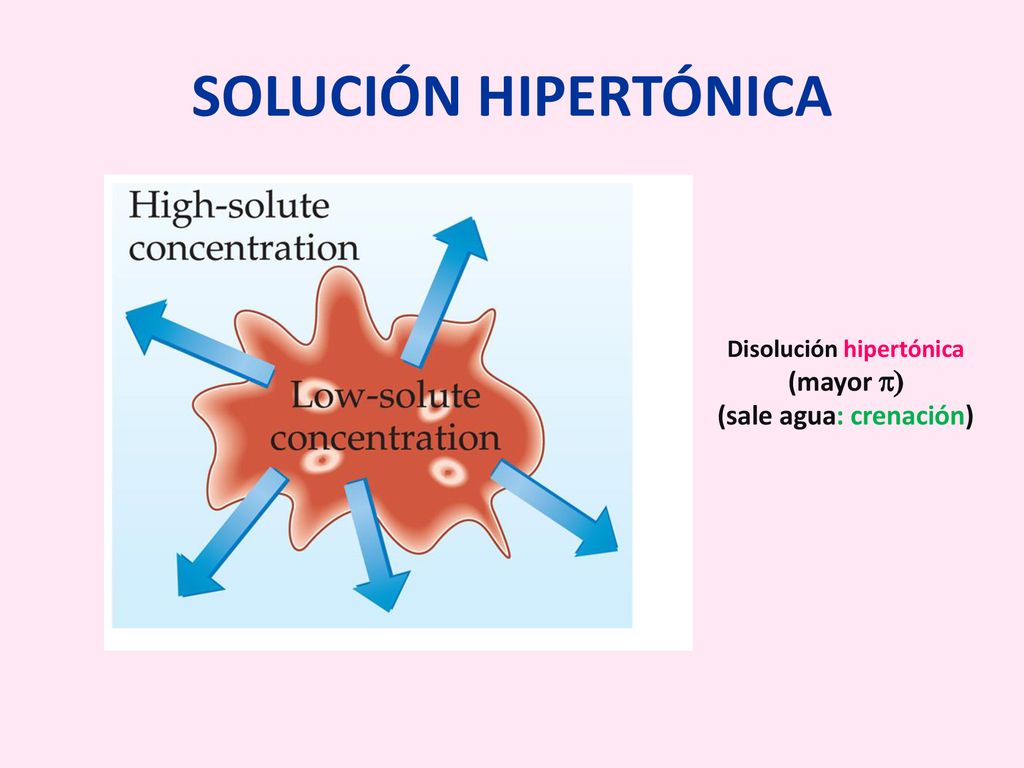 SOLUCIÓN HIPERTÓNICA

High-solute concentration

Low-solute concentration

Disolución hipertónica
(mayor $\pi$)
(sale agua: crenación)